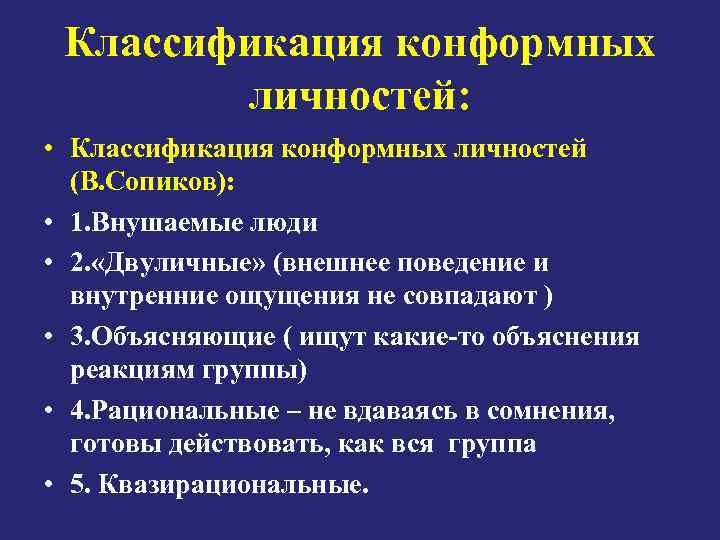 Классификация конформных личностей:

• Классификация конформных личностей (В.Сопиков):
• 1.Внушаемые люди
• 2.«Двуличные» (внешнее поведение и внутренние ощущения не совпадают )
• 3.Объясняющие ( ищут какие-то объяснения реакциям группы)
• 4.Рациональные – не вдаваясь в сомнения, готовы действовать, как вся группа
• 5. Квазирациональные.